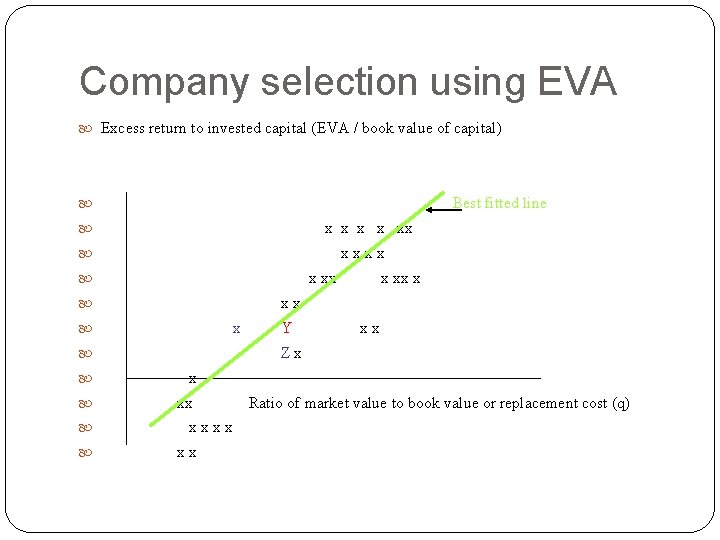 Company selection using EVA

Excess return to invested capital (EVA / book value of capital)

Best fitted line

x x x x xx

x x x x

x xx x xx x

x x

x Y x x

Z x

x

xx Ratio of market value to book value or replacement cost (q)

x x x x

x x